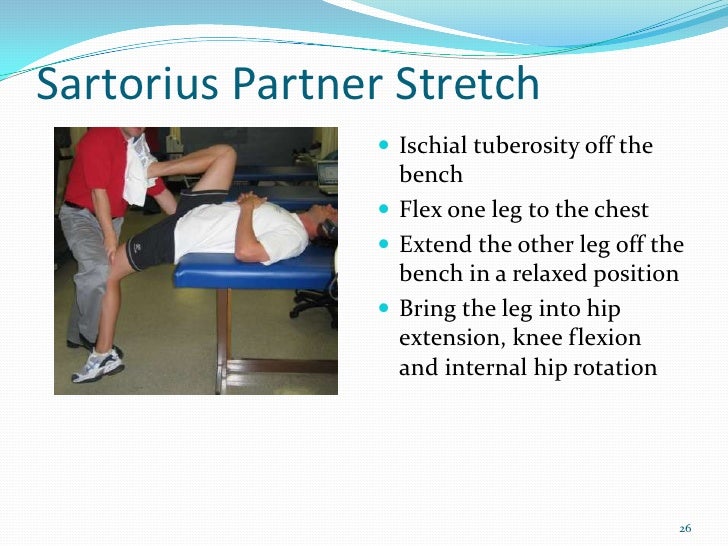 Sartorius Partner Stretch

- Ischial tuberosity off the bench
- Flex one leg to the chest
- Extend the other leg off the bench in a relaxed position
- Bring the leg into hip extension, knee flexion and internal hip rotation

26